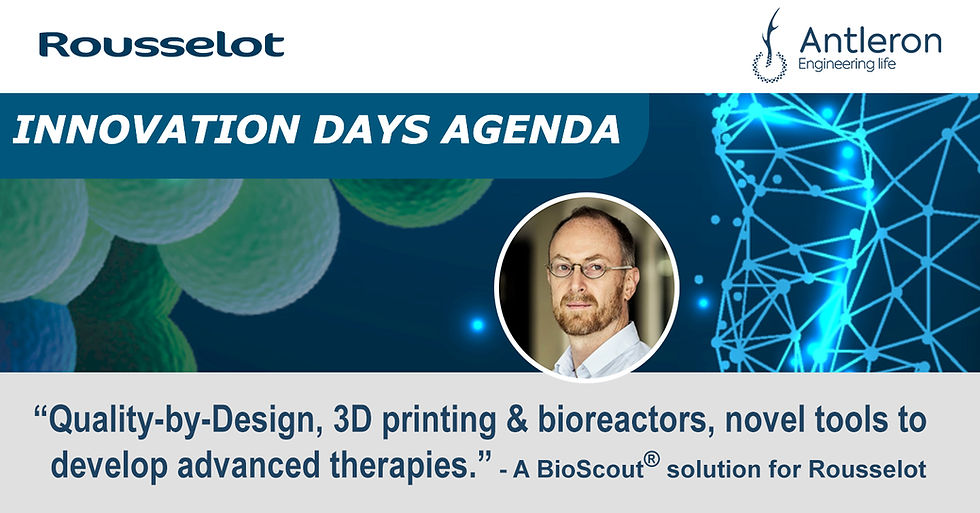 Rousselot

Antleron
Engineering life

INNOVATION DAYS AGENDA

“Quality-by-Design, 3D printing & bioreactors, novel tools to develop advanced therapies.” - A BioScout® solution for Rousselot